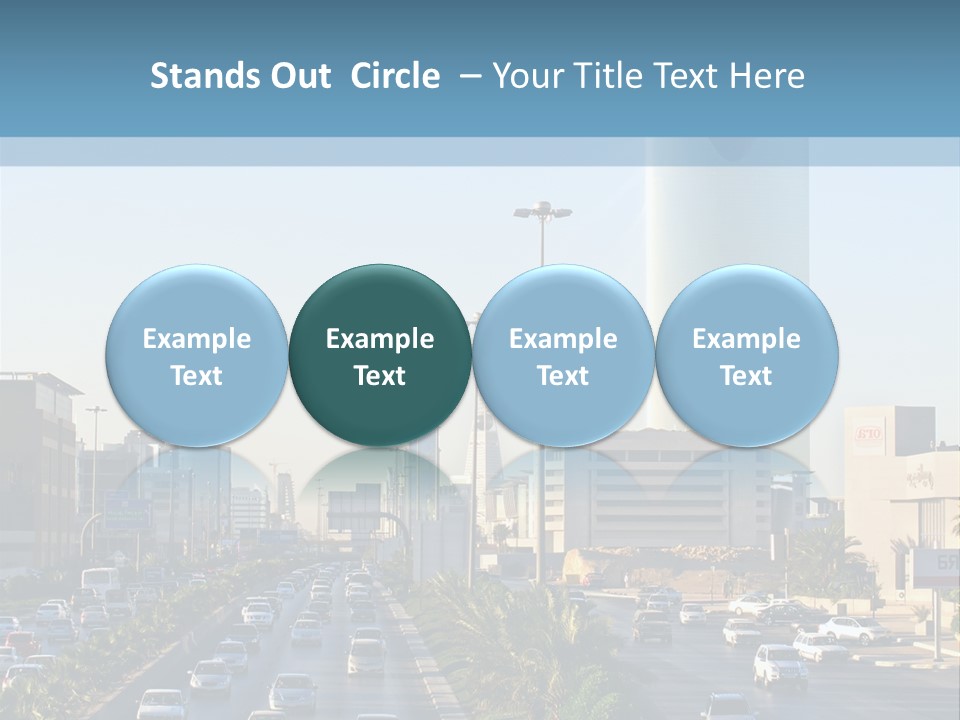 Stands Out Circle – Your Title Text Here

Example Text

Example Text

Example Text

Example Text